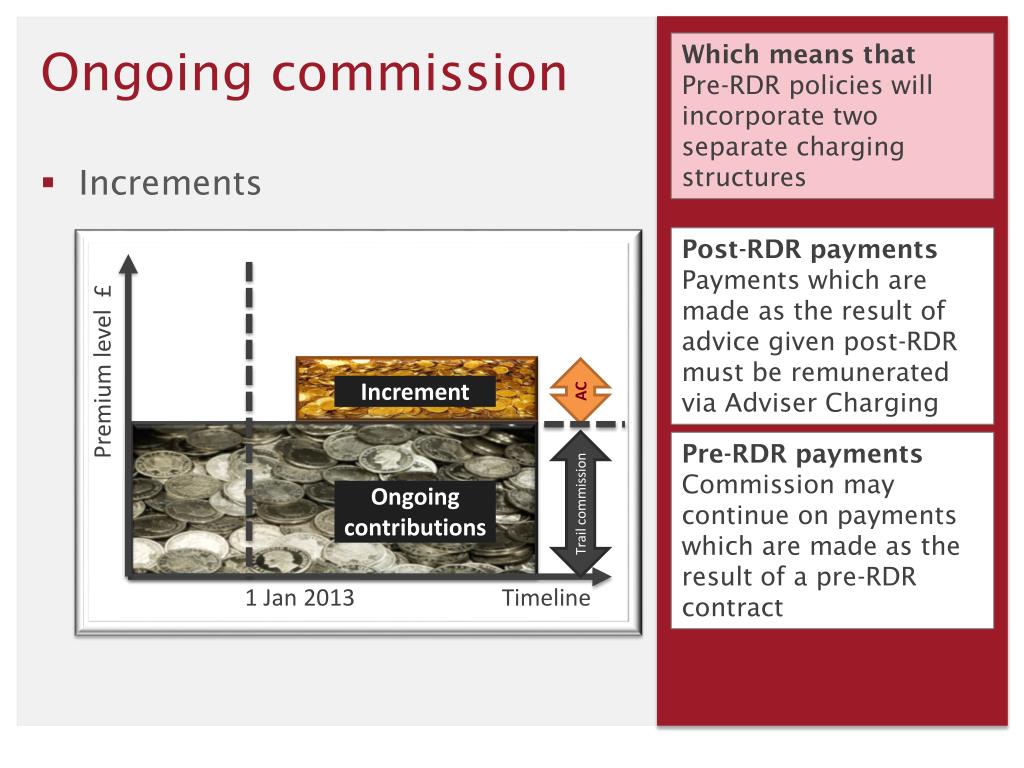 Ongoing commission

▪ Increments

Premium level £

Increment

AC

Ongoing contributions

Trail commission

1 Jan 2013

Timeline

**Which means that**
Pre-RDR policies will incorporate two separate charging structures

**Post-RDR payments**
Payments which are made as the result of advice given post-RDR must be remunerated via Adviser Charging

**Pre-RDR payments**
Commission may continue on payments which are made as the result of a pre-RDR contract